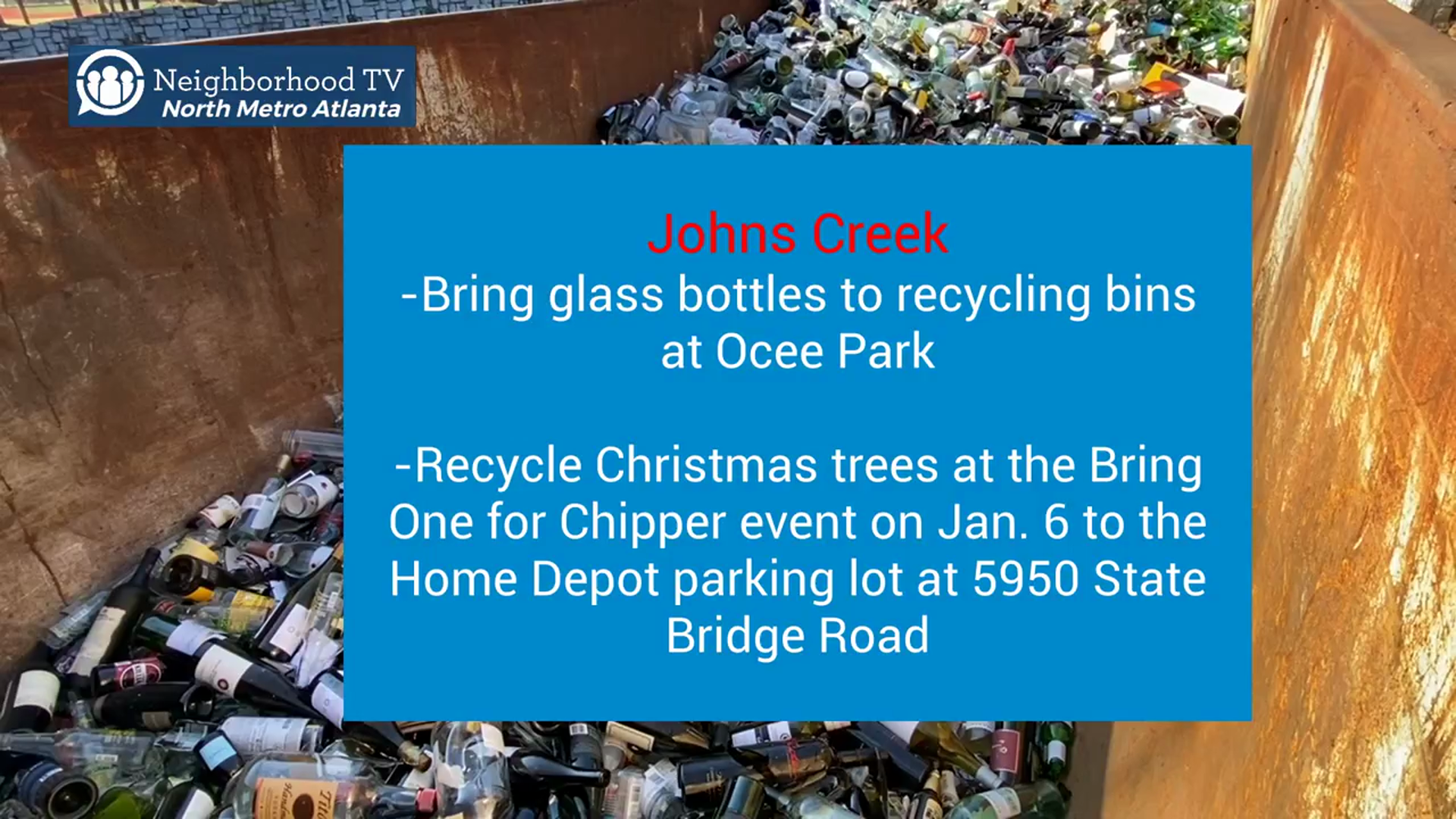 Neighborhood TV
North Metro Atlanta

Johns Creek
-Bring glass bottles to recycling bins at Ocee Park

-Recycle Christmas trees at the Bring One for Chipper event on Jan. 6 to the Home Depot parking lot at 5950 State Bridge Road